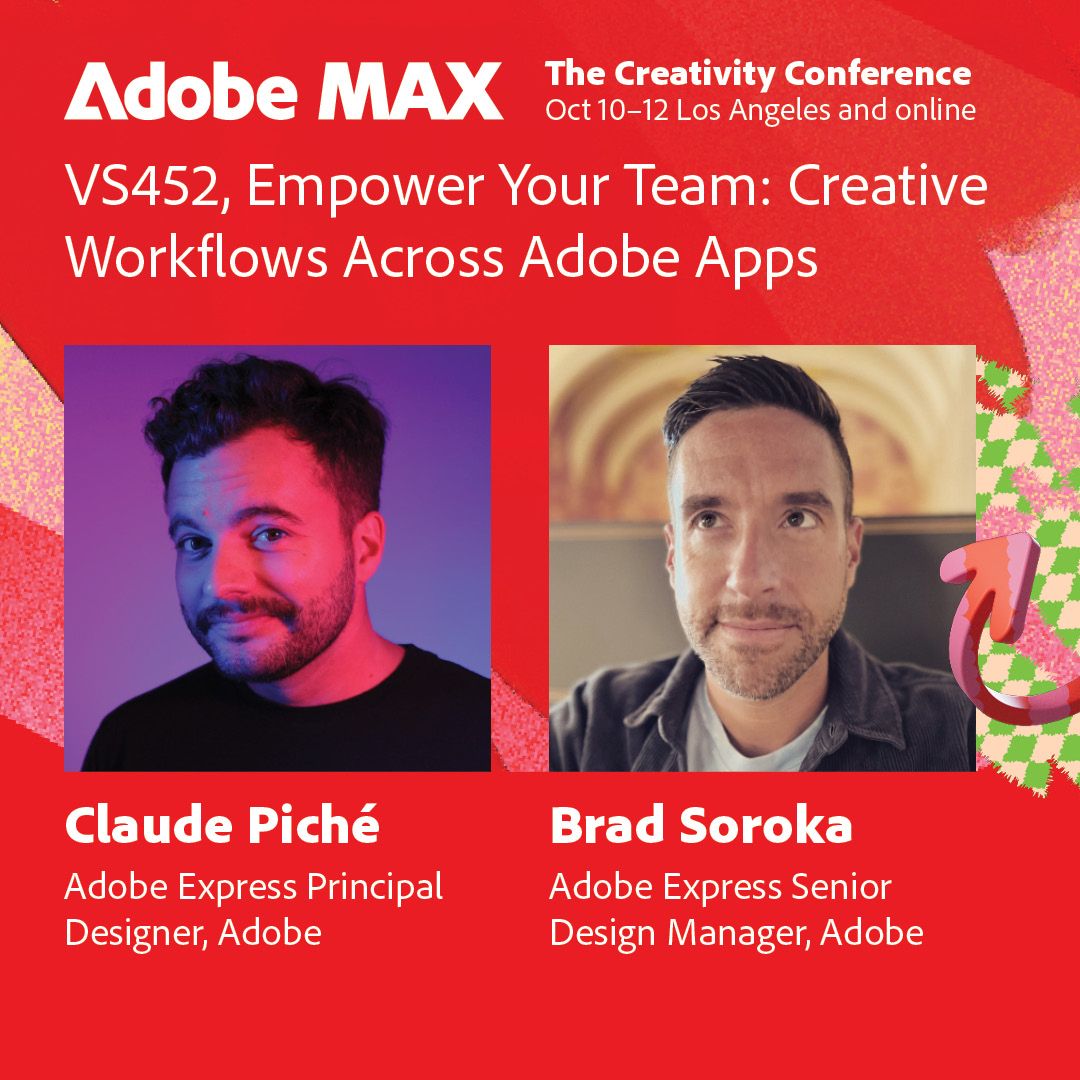 Adobe MAX

The Creativity Conference
Oct 10–12 Los Angeles and online

VS452, Empower Your Team: Creative Workflows Across Adobe Apps

Claude Piché

Adobe Express Principal Designer, Adobe

Brad Soroka

Adobe Express Senior Design Manager, Adobe